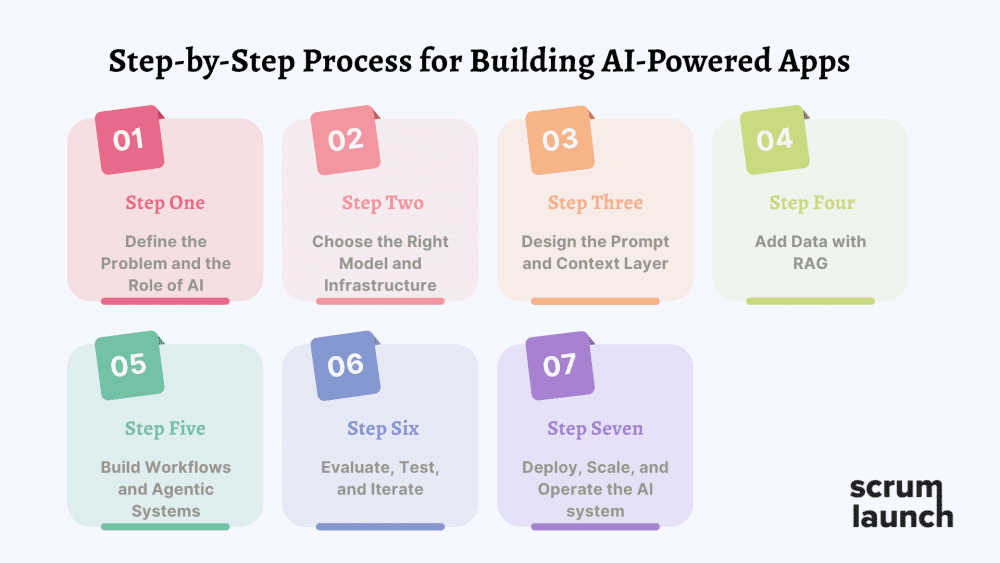 Step-by-Step Process for Building AI-Powered Apps

01
Step One
Define the Problem and the Role of AI

02
Step Two
Choose the Right Model and Infrastructure

03
Step Three
Design the Prompt and Context Layer

04
Step Four
Add Data with RAG

05
Step Five
Build Workflows and Agentic Systems

06
Step Six
Evaluate, Test, and Iterate

07
Step Seven
Deploy, Scale, and Operate the AI system

scrum launch